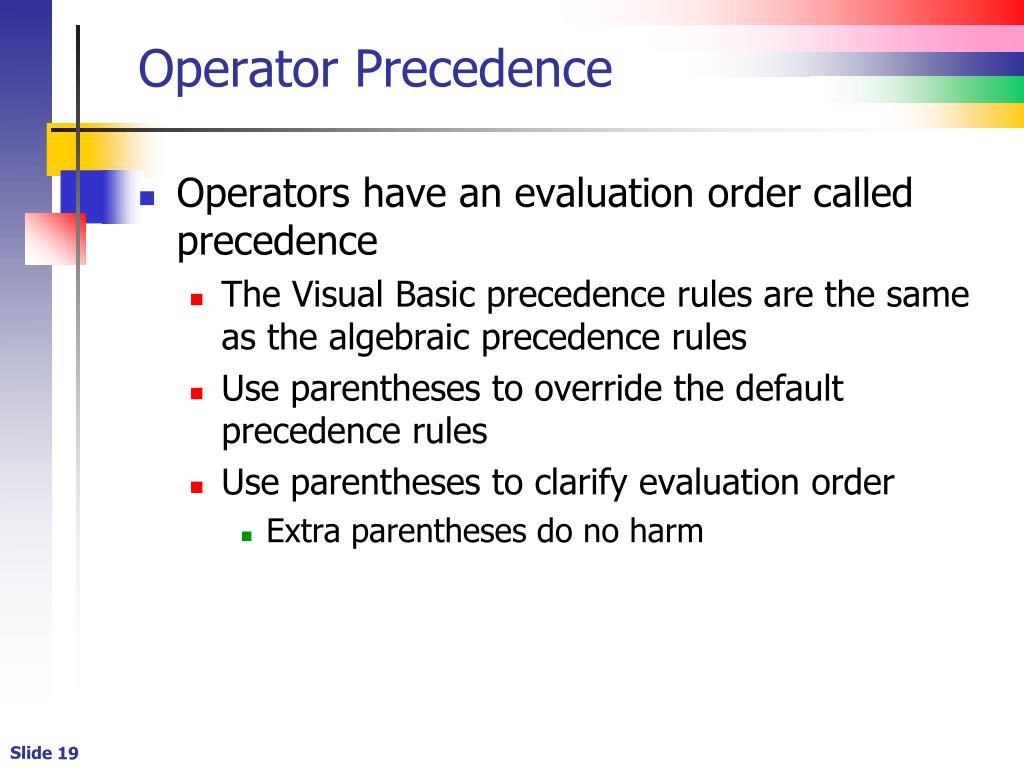 Operator Precedence

Operators have an evaluation order called precedence

The Visual Basic precedence rules are the same as the algebraic precedence rules

Use parentheses to override the default precedence rules

Use parentheses to clarify evaluation order

Extra parentheses do no harm

Slide 19